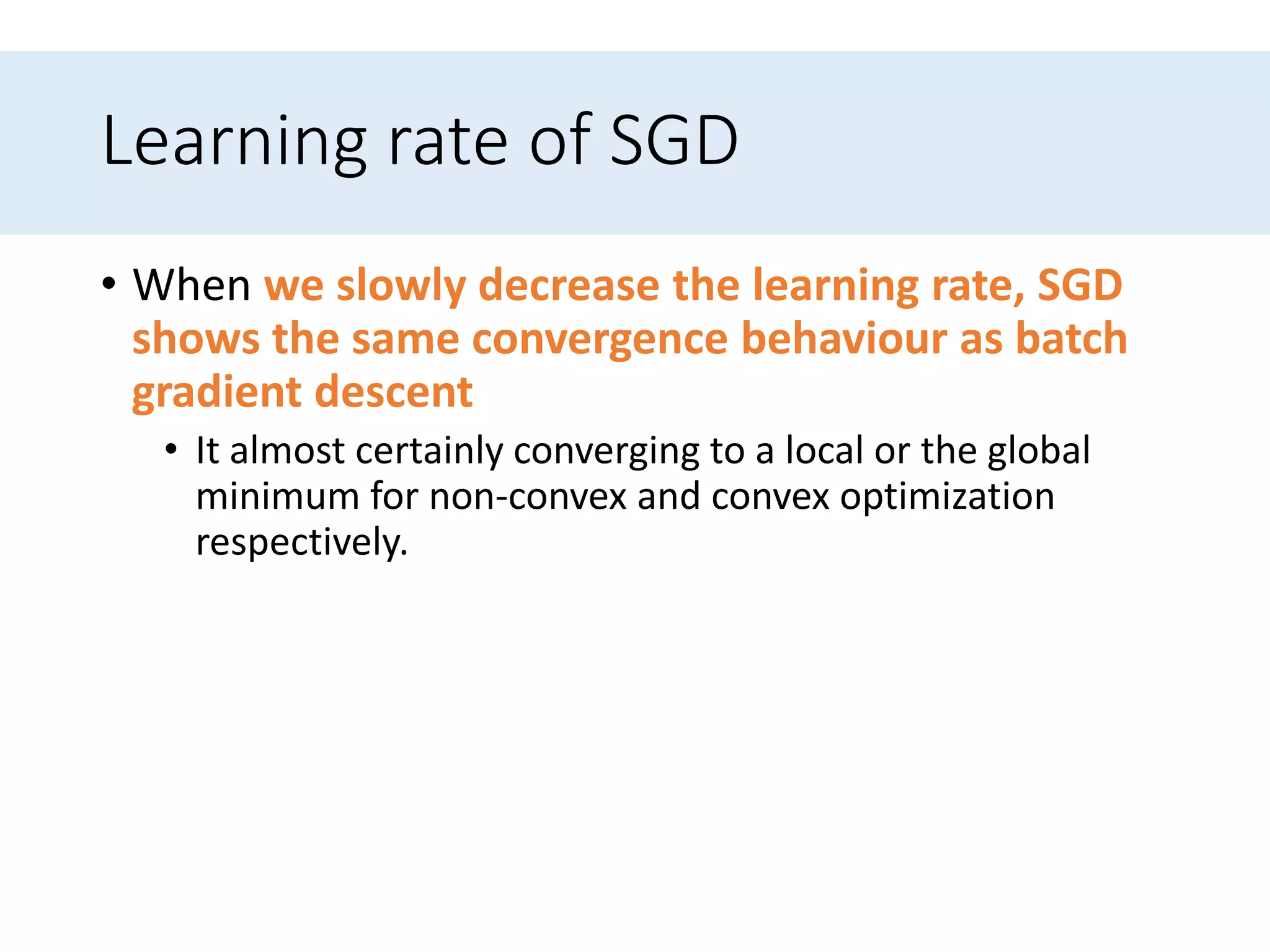 Learning rate of SGD

• When we slowly decrease the learning rate, SGD shows the same convergence behaviour as batch gradient descent

• It almost certainly converging to a local or the global minimum for non-convex and convex optimization respectively.